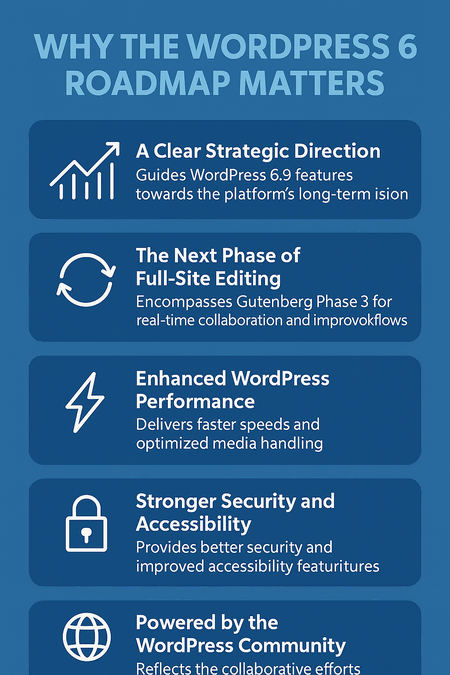 WHY THE WORDPRESS 6 ROADMAP MATTERS

A Clear Strategic Direction
Guides WordPress 6.9 features towards the platform's long-term ision

The Next Phase of Full-Site Editing
Encompasses Gutenberg Phase 3 for real-time collaboration and improvokflows

Enhanced WordPress Performance
Delivers faster speeds and optimized media handling

Stronger Security and Accessibility
Provides better security and improved accessibility featuritures

Powered by the WordPress Community
Reflects the collaborative efforts